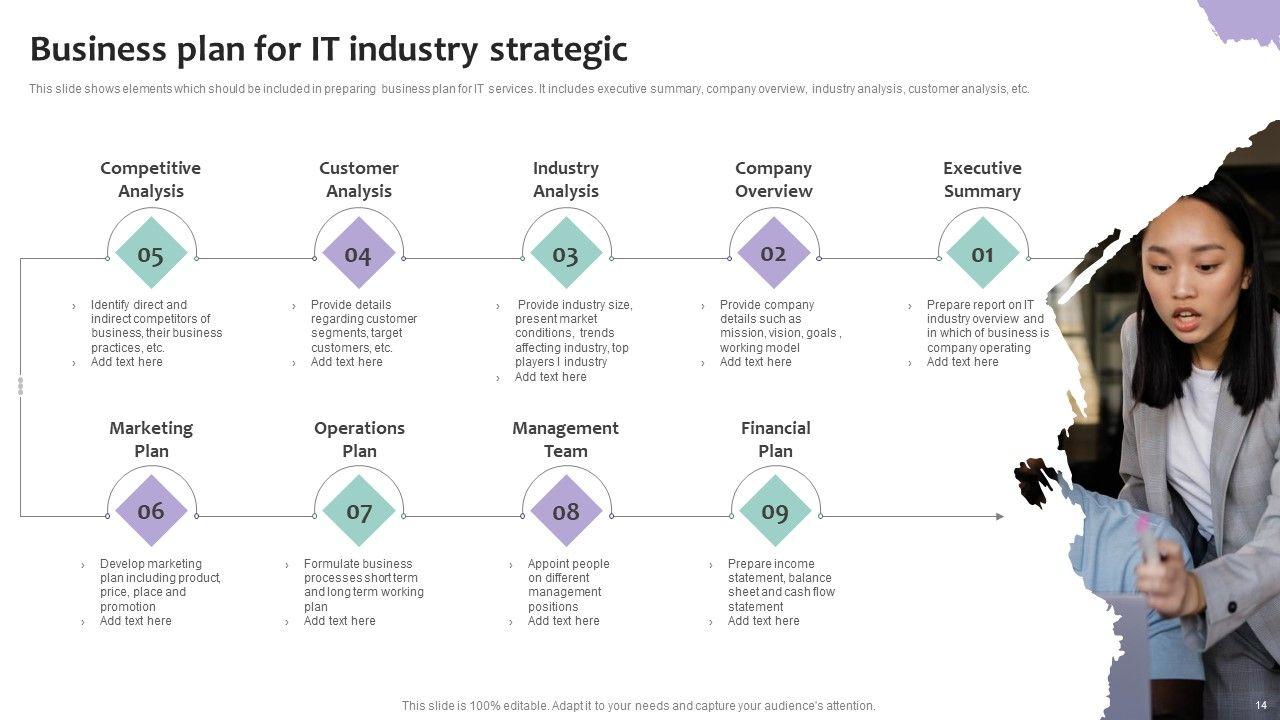 Business plan for IT industry strategic

This slide shows elements which should be included in preparing business plan for IT services. It includes executive summary, company overview, industry analysis, customer analysis, etc.

Competitive Analysis

05

› Identify direct and indirect competitors of business, their business practices, etc.
› Add text here

Customer Analysis

04

› Provide details regarding customer segments, target customers, etc.
› Add text here

Industry Analysis

03

› Provide industry size, present market conditions, trends affecting industry, top players I industry
› Add text here

Company Overview

02

› Provide company details such as mission, vision, goals , working model
› Add text here

Executive Summary

01

› Prepare report on IT industry overview and in which of business is company operating
› Add text here

Marketing Plan

06

› Develop marketing plan including product, price, place and promotion
› Add text here

Operations Plan

07

› Formulate business processes short term and long term working plan
› Add text here

Management Team

08

› Appoint people on different management positions
› Add text here

Financial Plan

09

› Prepare income statement, balance sheet and cash flow statement
› Add text here

This slide is 100% editable. Adapt it to your needs and capture your audience's attention.

14